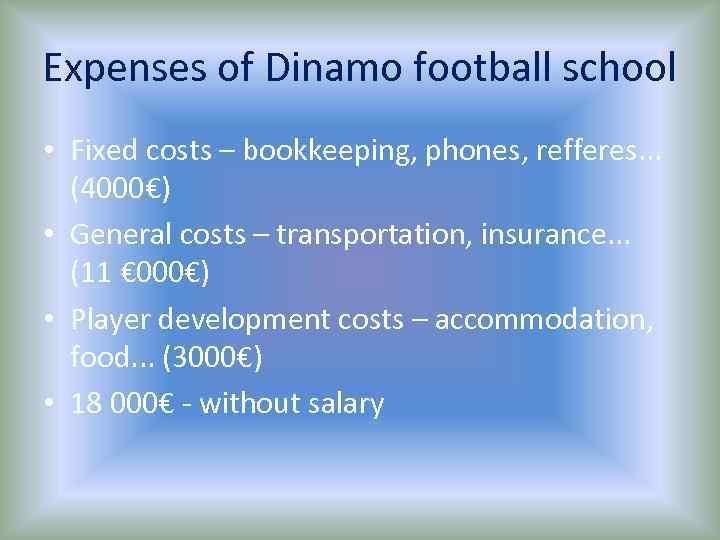 Expenses of Dinamo football school

• Fixed costs – bookkeeping, phones, refferes... (4000€)
• General costs – transportation, insurance... (11 €000€)
• Player development costs – accommodation, food... (3000€)
• 18 000€ - without salary